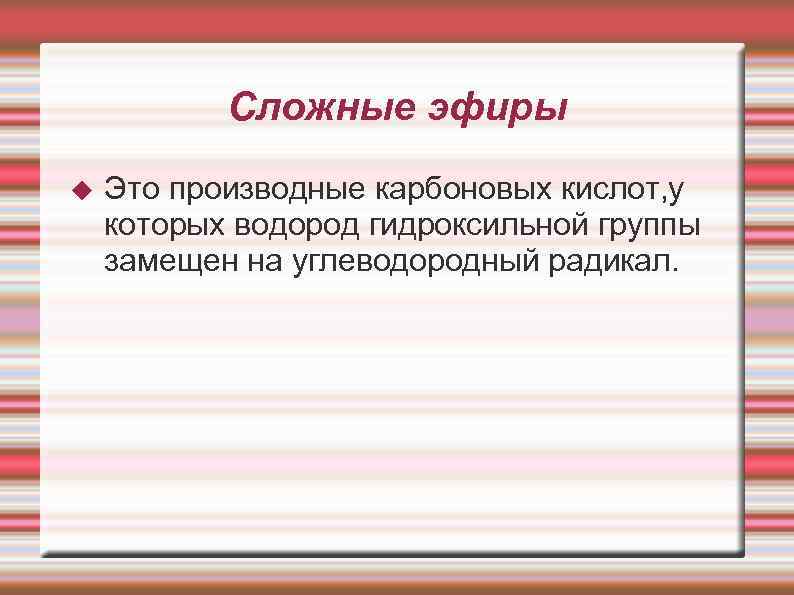 Сложные эфиры

Это производные карбоновых кислот,у которых водород гидроксильной группы замещен на углеводородный радикал.